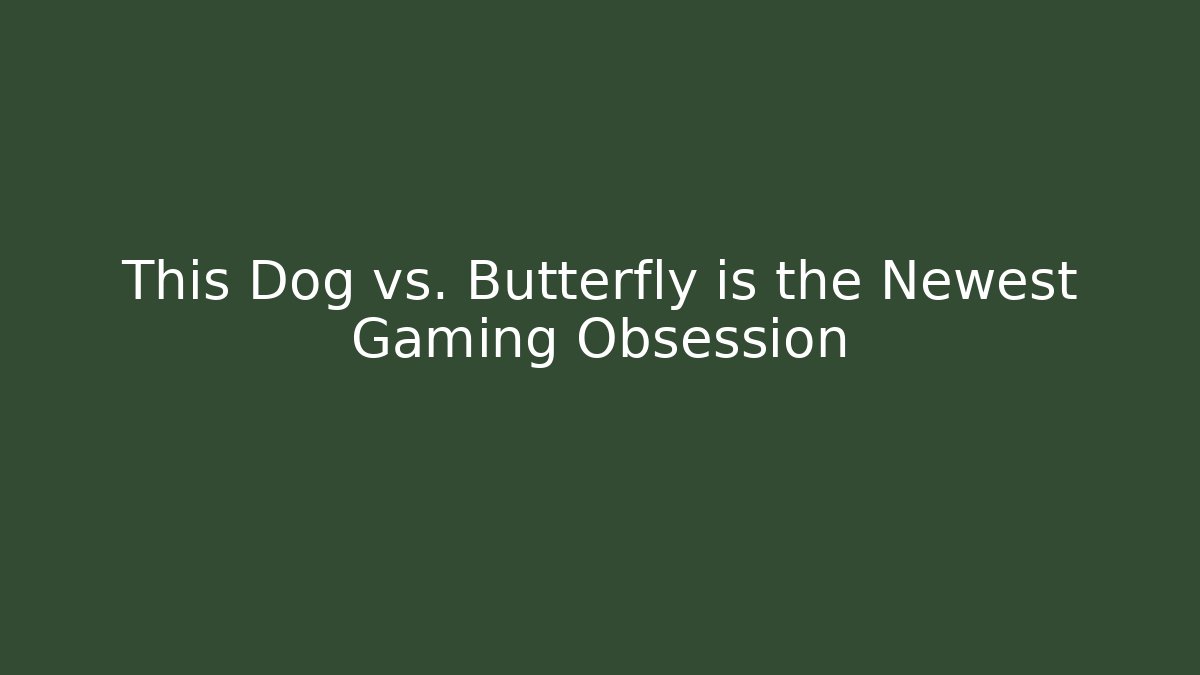 This Dog vs. Butterfly is the Newest Gaming Obsession